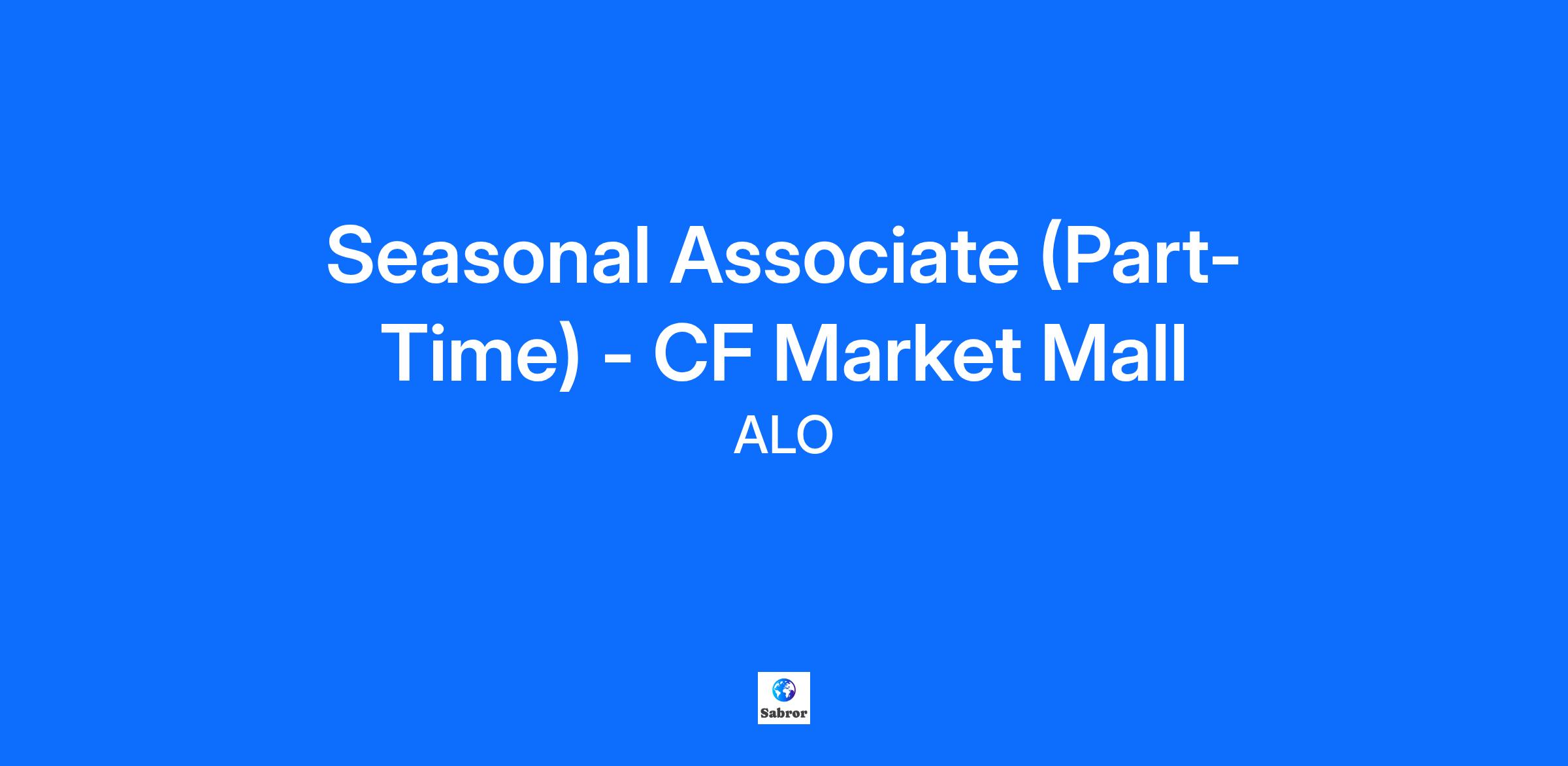 Seasonal Associate (Part-Time) - CF Market Mall

ALO

Sabror